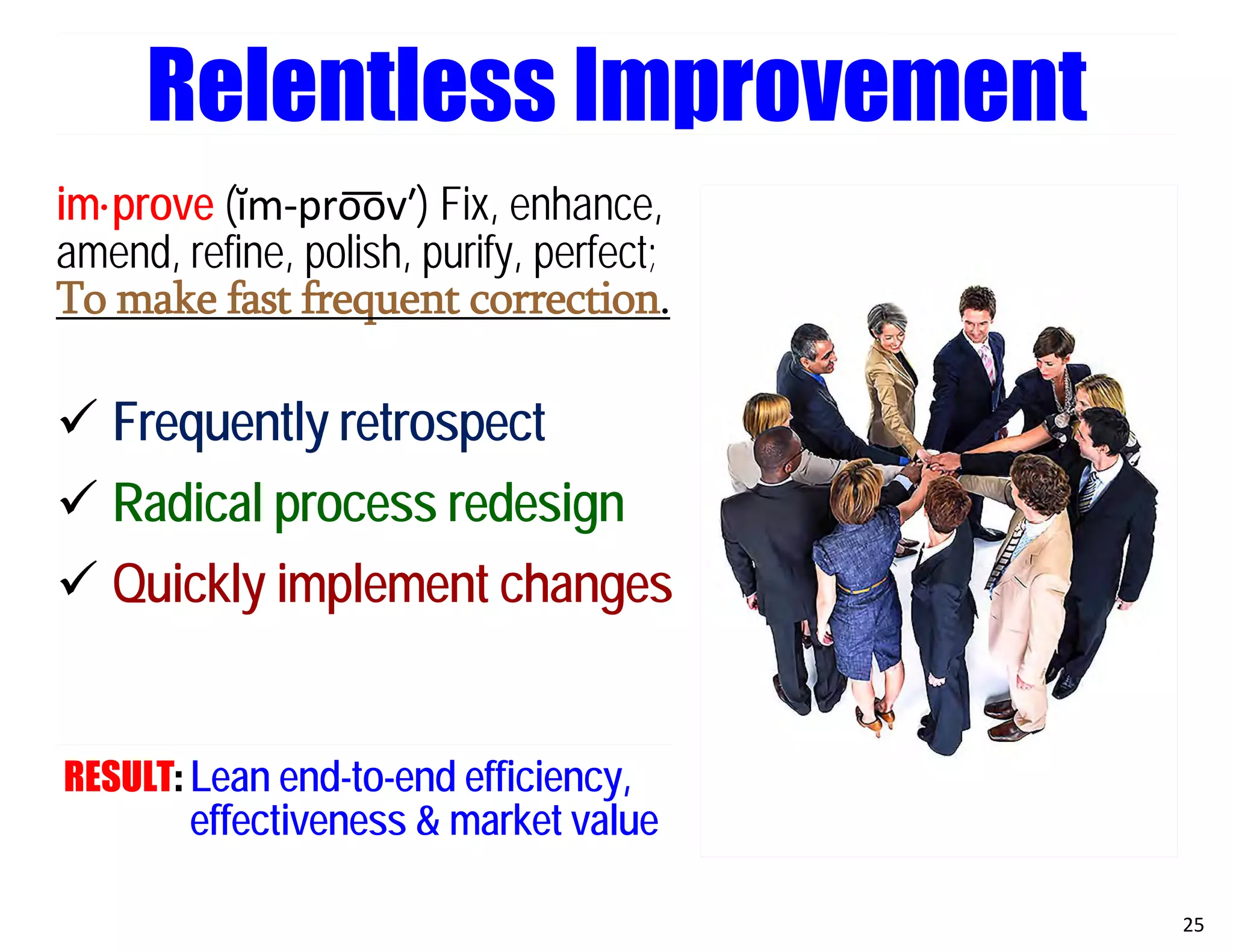 Relentless Improvement

im·prove (ĭm-pro͞ov′) Fix, enhance, amend, refine, polish, purify, perfect; To make fast frequent correction.

✓ Frequently retrospect
✓ Radical process redesign
✓ Quickly implement changes

RESULT: Lean end-to-end efficiency, effectiveness & market value

25